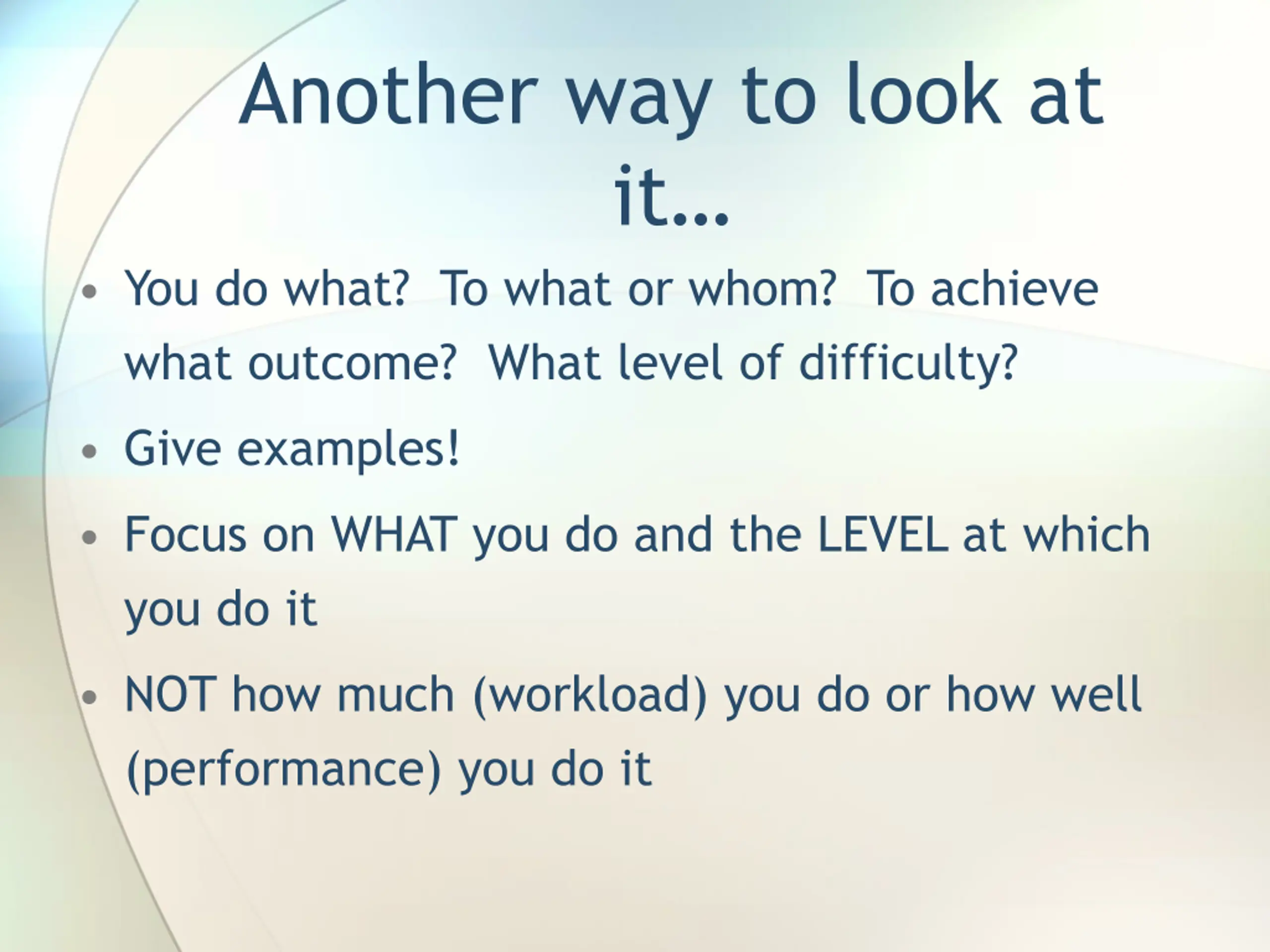 Another way to look at it…

• You do what?  To what or whom?  To achieve what outcome?  What level of difficulty?

• Give examples!

• Focus on WHAT you do and the LEVEL at which you do it

• NOT how much (workload) you do or how well (performance) you do it